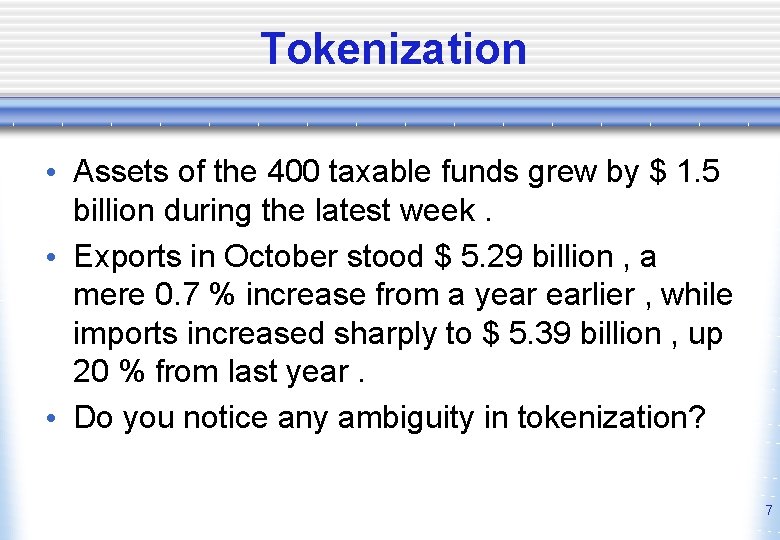 Tokenization

• Assets of the 400 taxable funds grew by \$ 1.5 billion during the latest week .

• Exports in October stood \$ 5.29 billion , a mere 0.7 % increase from a year earlier , while imports increased sharply to \$ 5.39 billion , up 20 % from last year .

• Do you notice any ambiguity in tokenization?

7